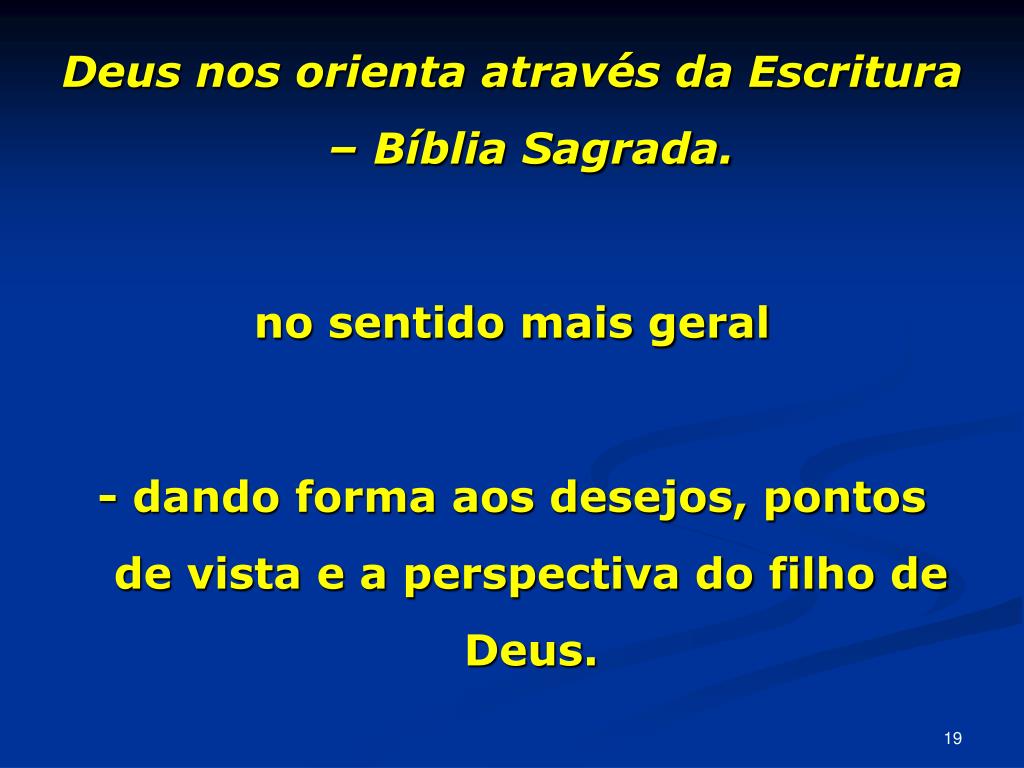 Deus nos orienta através da Escritura – Bíblia Sagrada.

no sentido mais geral

- dando forma aos desejos, pontos de vista e a perspectiva do filho de Deus.

19